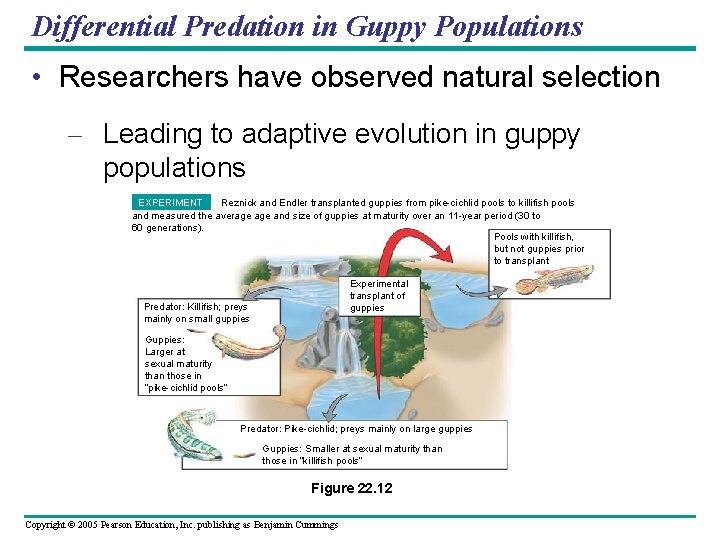 Differential Predation in Guppy Populations

• Researchers have observed natural selection

– Leading to adaptive evolution in guppy populations

EXPERIMENT Reznick and Endler transplanted guppies from pike-cichlid pools to killifish pools and measured the average age and size of guppies at maturity over an 11-year period (30 to 60 generations).

Pools with killifish, but not guppies prior to transplant

Experimental transplant of guppies

Predator: Killifish; preys mainly on small guppies

Guppies: Larger at sexual maturity than those in "pike-cichlid pools"

Predator: Pike-cichlid; preys mainly on large guppies

Guppies: Smaller at sexual maturity than those in "killifish pools"

Figure 22.12

Copyright © 2005 Pearson Education, Inc. publishing as Benjamin Cummings